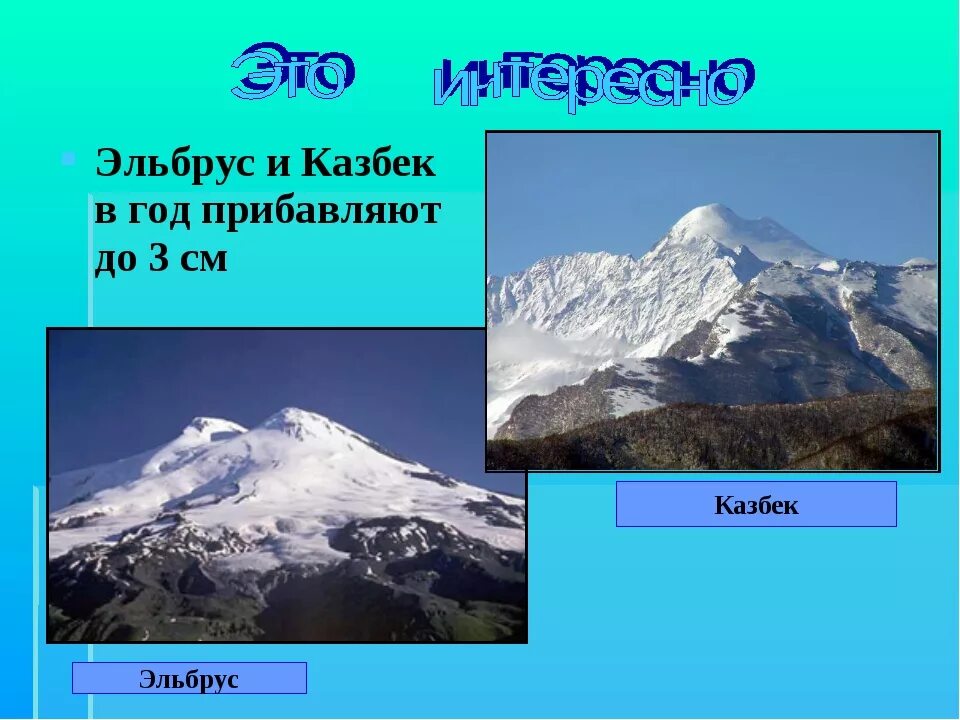 Это интересно

Эльбрус и Казбек в год прибавляют до 3 см

Казбек

Эльбрус